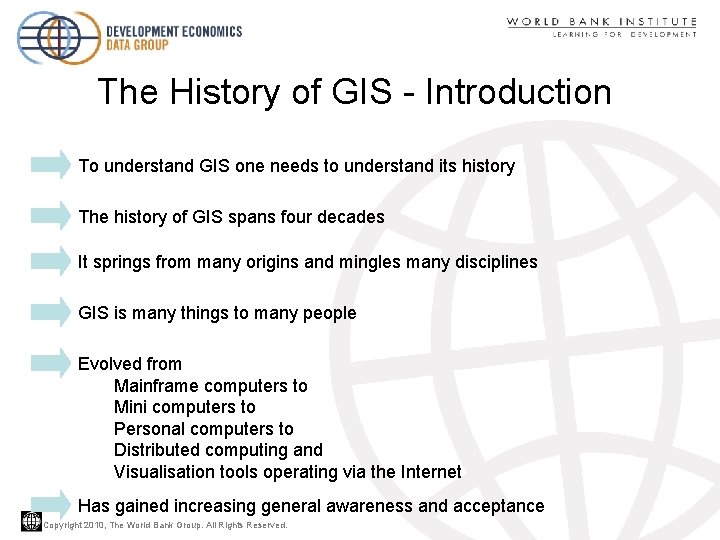 DEVELOPMENT ECONOMICS
DATA GROUP

WORLD BANK INSTITUTE
LEARNING FOR DEVELOPMENT

The History of GIS - Introduction

To understand GIS one needs to understand its history

The history of GIS spans four decades

It springs from many origins and mingles many disciplines

GIS is many things to many people

Evolved from
Mainframe computers to
Mini computers to
Personal computers to
Distributed computing and
Visualisation tools operating via the Internet

Has gained increasing general awareness and acceptance

Copyright 2010, The World Bank Group. All Rights Reserved.